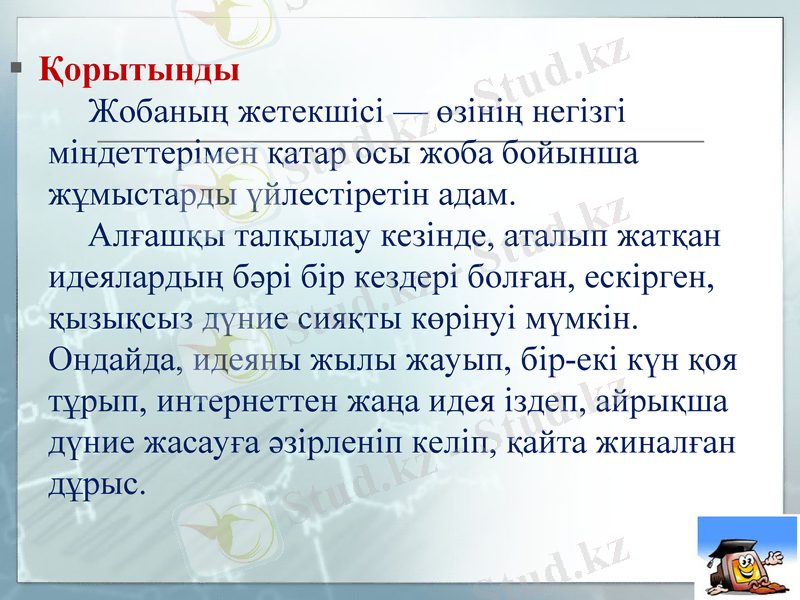 Қорытынды

Жобаның жетекшісі — өзінің негізгі міндеттерімен қатар осы жоба бойынша жұмыстарды үйлестіретін адам.

Алғашқы талқылау кезінде, аталып жатқан идеялардың бәрі бір кездері болған, ескірген, қызықсыз дүние сияқты көрінуі мүмкін. Ондайда, идеяны жылы жауып, бір-екі күн қоя тұрып, интернеттен жаңа идея іздеп, айрықша дүние жасауға әзірленіп келіп, қайта жиналған дұрыс.

Stud.kz